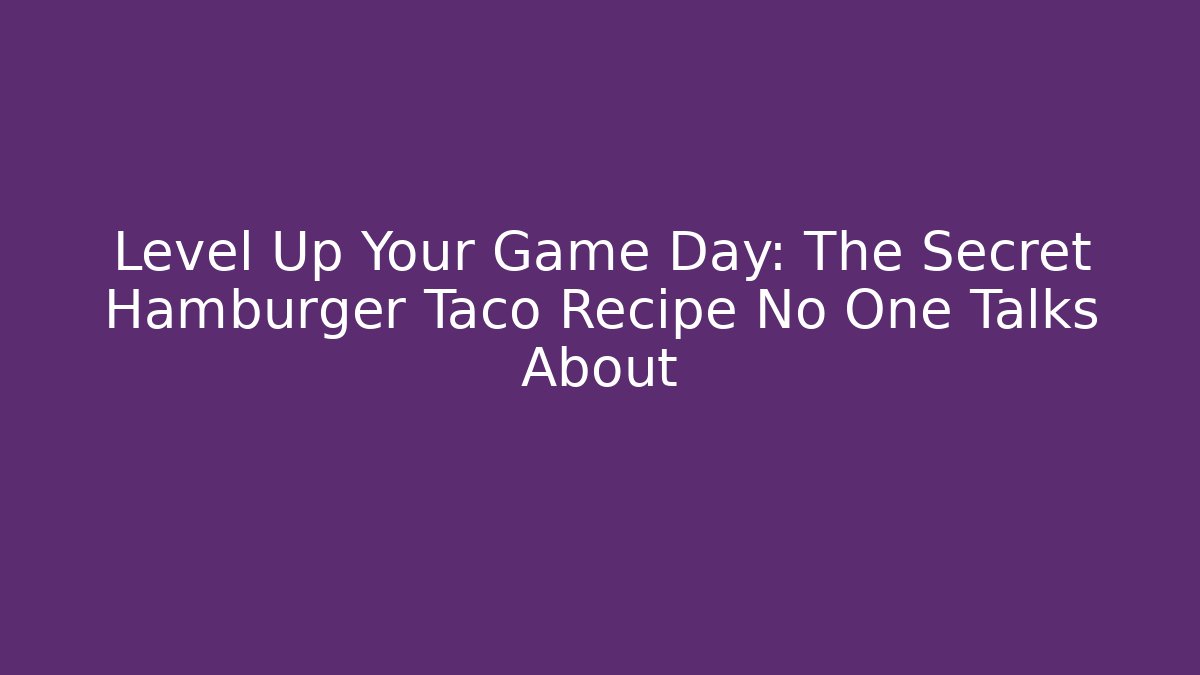 Level Up Your Game Day: The Secret Hamburger Taco Recipe No One Talks About